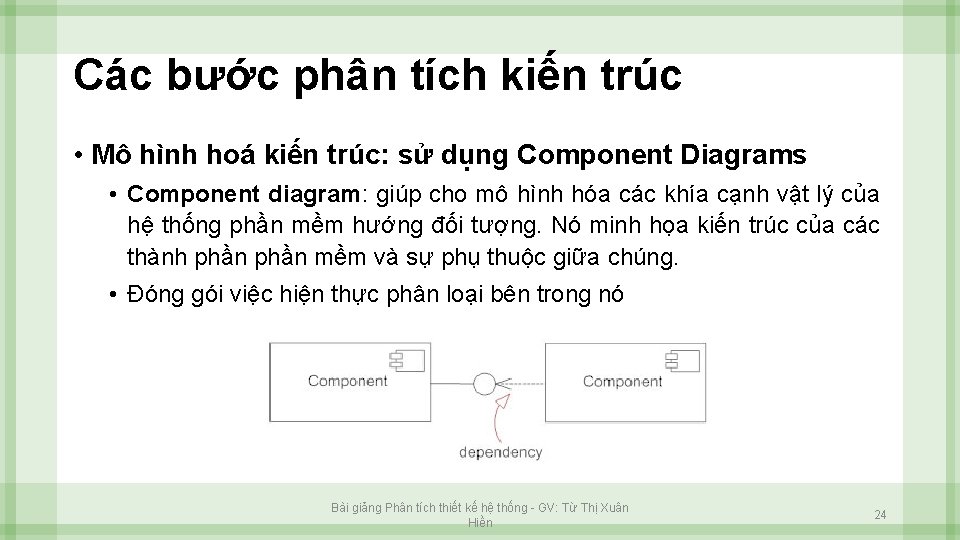 Các bước phân tích kiến trúc

• Mô hình hoá kiến trúc: sử dụng Component Diagrams

• Component diagram: giúp cho mô hình hóa các khía cạnh vật lý của hệ thống phần mềm hướng đối tượng. Nó minh họa kiến trúc của các thành phần phần mềm và sự phụ thuộc giữa chúng.

• Đóng gói việc hiện thực phân loại bên trong nó

Component

Component

dependency

Bài giảng Phân tích thiết kế hệ thống - GV: Từ Thị Xuân Hiền

24